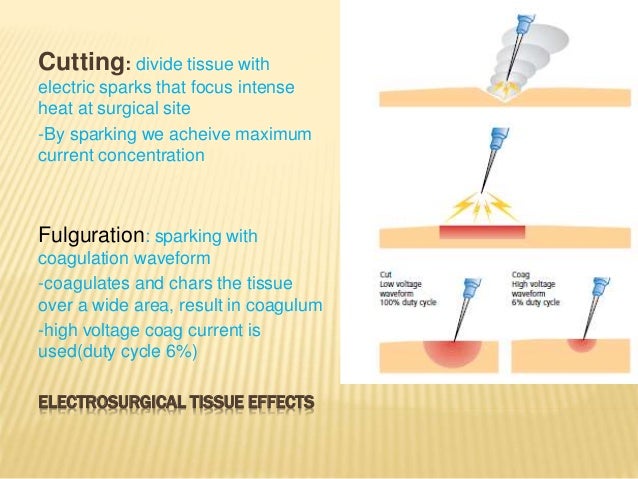 Cutting: divide tissue with electric sparks that focus intense heat at surgical site

-By sparking we acheive maximum current concentration

Fulguration: sparking with coagulation waveform

-coagulates and chars the tissue over a wide area, result in coagulum

-high voltage coag current is used(duty cycle 6%)

ELECTROSURGICAL TISSUE EFFECTS

Cut
Low voltage waveform
100% duty cycle

Coag
High voltage waveform
6% duty cycle